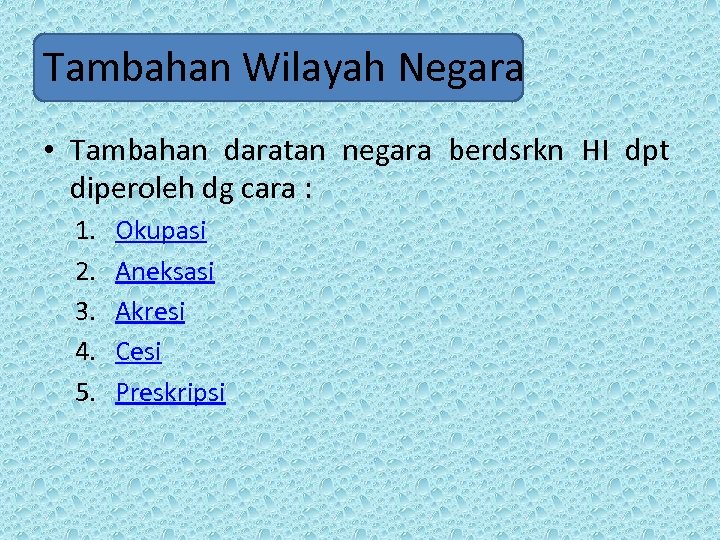 Tambahan Wilayah Negara

• Tambahan daratan negara berdsrkn HI dpt diperoleh dg cara :

1. Okupasi
2. Aneksasi
3. Akresi
4. Cesi
5. Preskripsi